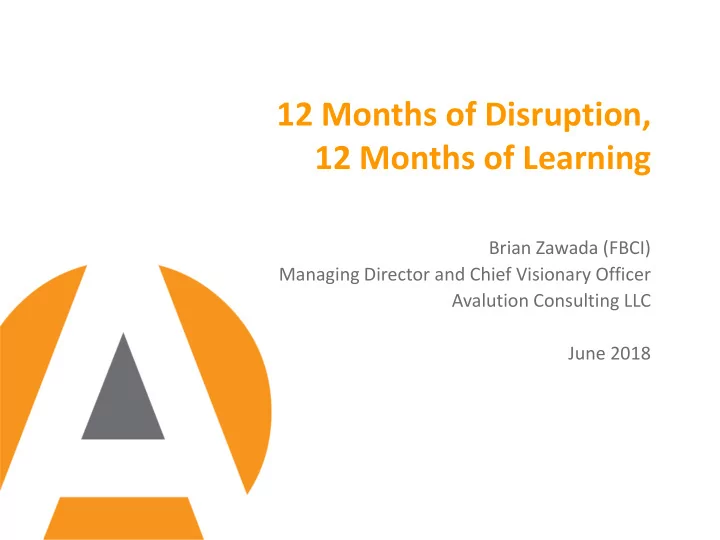 12 Months of Disruption,
12 Months of Learning

Brian Zawada (FBCI)
Managing Director and Chief Visionary Officer
Avalution Consulting LLC

June 2018